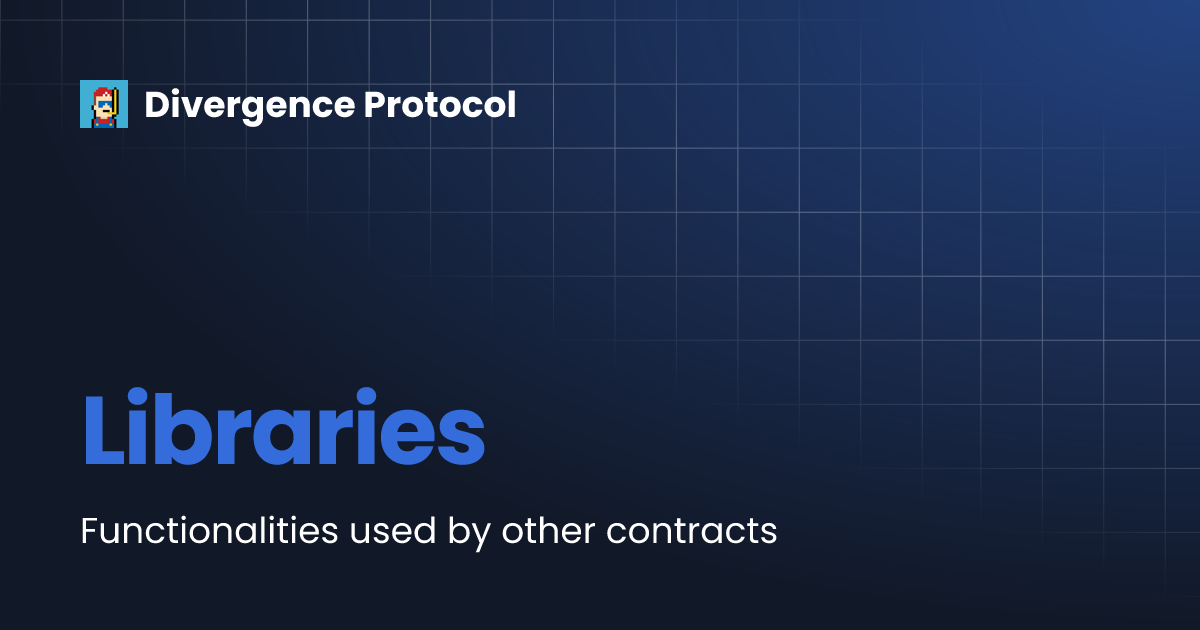 Divergence Protocol

Libraries

Functionalities used by other contracts